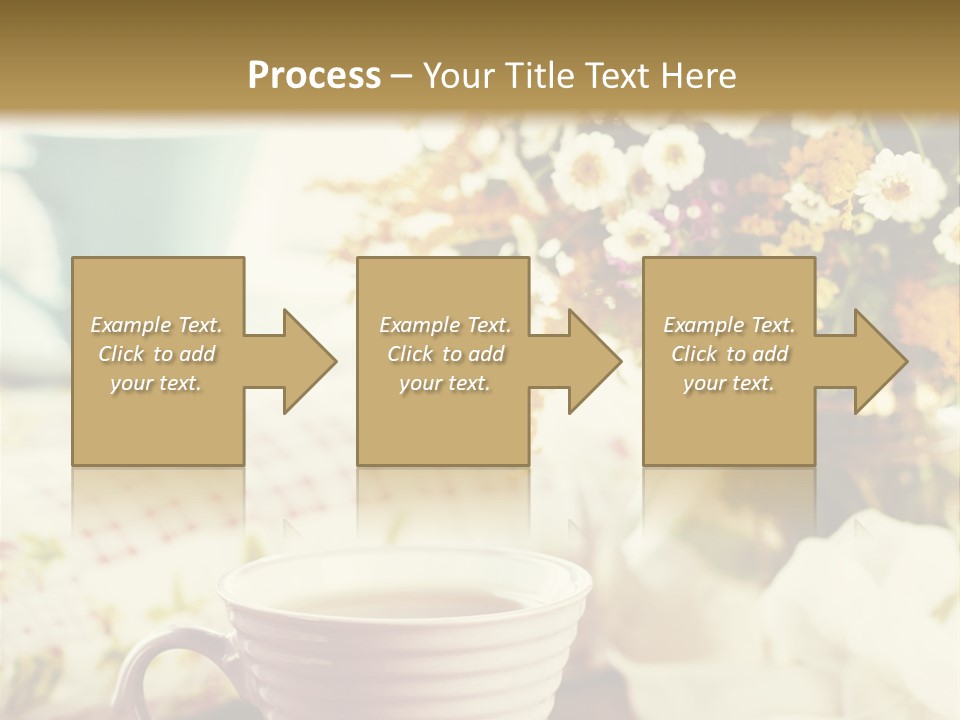 Process – Your Title Text Here

Example Text. Click to add your text.

Example Text. Click to add your text.

Example Text. Click to add your text.